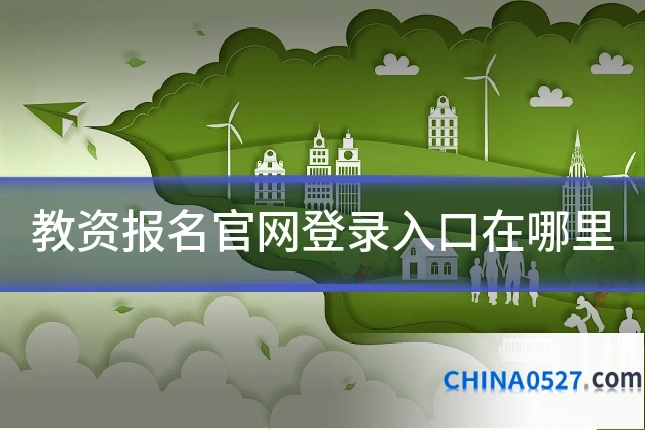 教资报名官网登录入口在哪里

CHINA0527.com